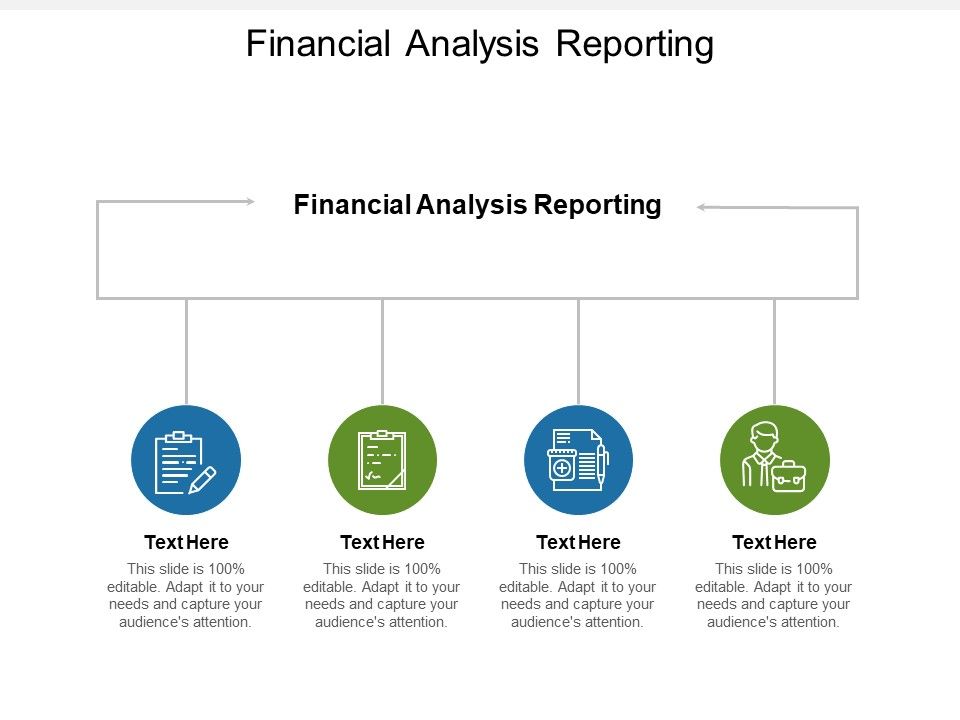 Financial Analysis Reporting

Financial Analysis Reporting

Text Here
This slide is 100% editable. Adapt it to your needs and capture your audience's attention.

Text Here
This slide is 100% editable. Adapt it to your needs and capture your audience's attention.

Text Here
This slide is 100% editable. Adapt it to your needs and capture your audience's attention.

Text Here
This slide is 100% editable. Adapt it to your needs and capture your audience's attention.